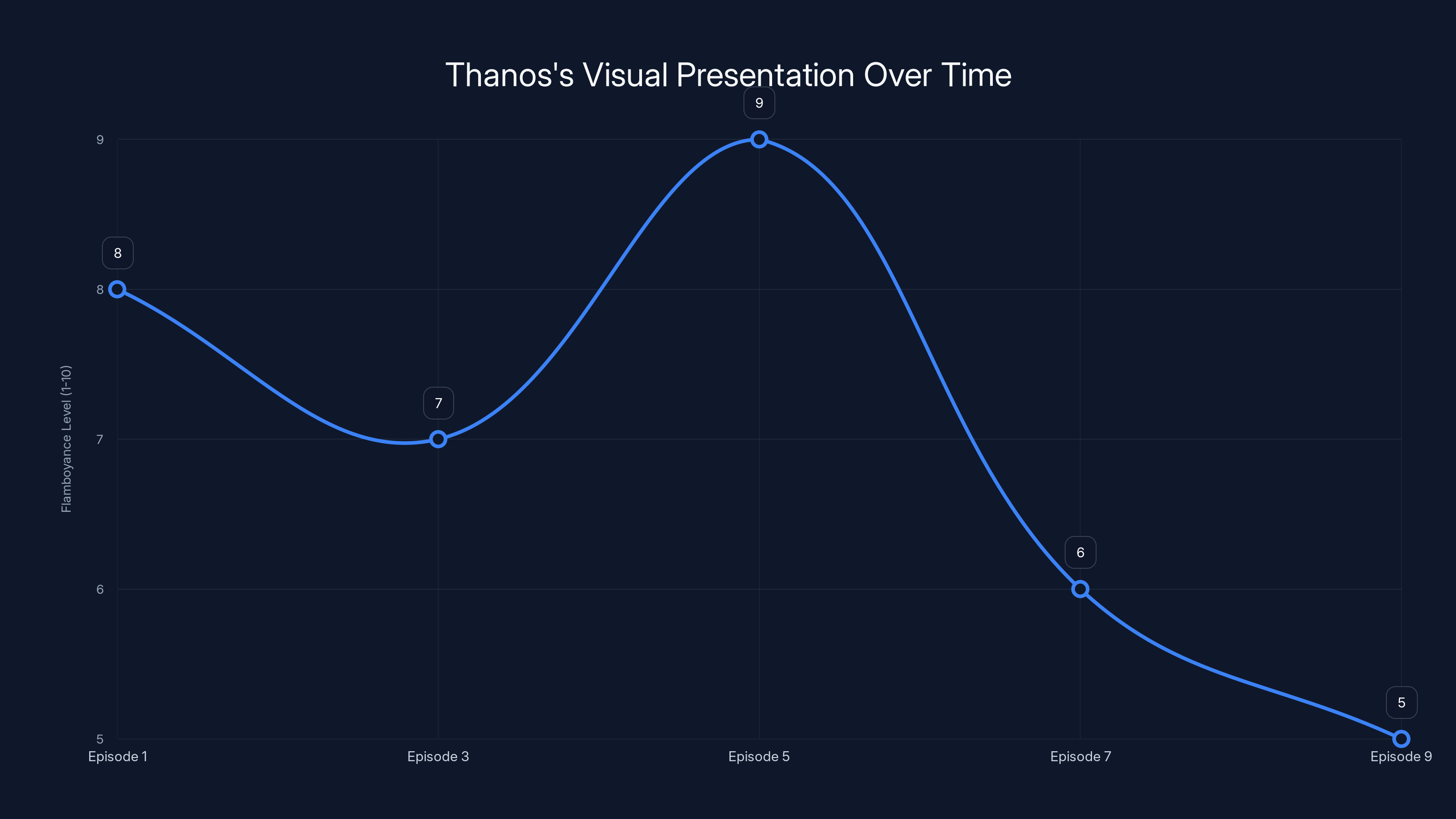 Thanos's Visual Presentation Over Time

Flamboyance Level (1-10)

9
8
7
6
5

8
7
9
6
5

Episode 1
Episode 3
Episode 5
Episode 7
Episode 9